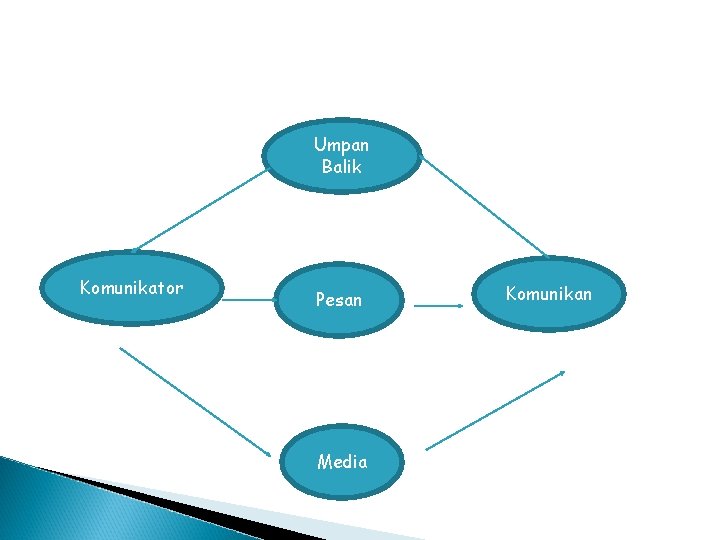 Umpan
Balik

Komunikator

Pesan

Komunikan

Media